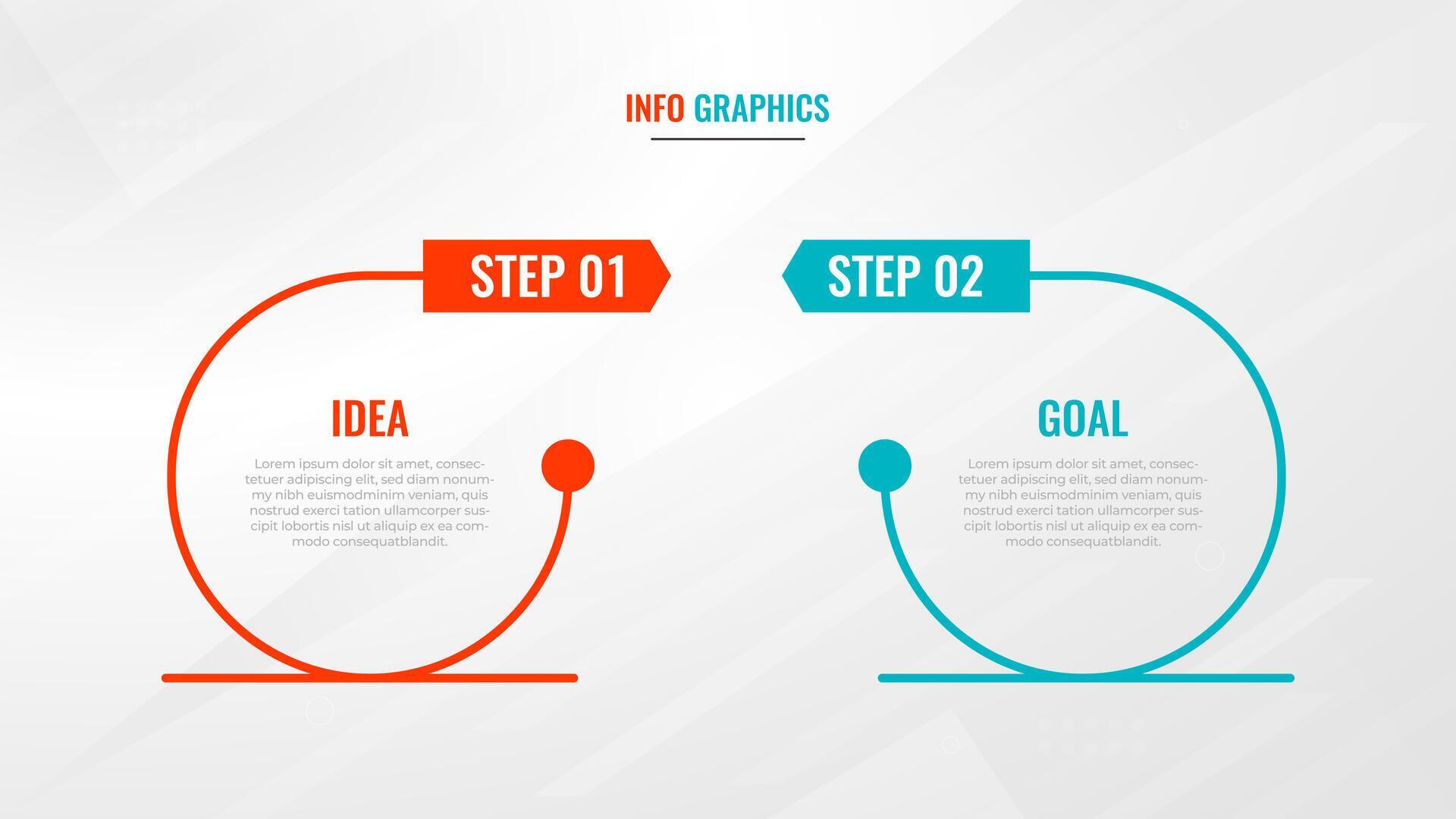 INFO GRAPHICS

STEP 01

IDEA

Lorem ipsum dolor sit amet, consectetuer adipiscing elit, sed diam nonummy nibh euismodminim veniam, quis nostrud exerci tation ullamcorper suscipit lobortis nisl ut aliquip ex ea commodo consequatblandit.

STEP 02

GOAL

Lorem ipsum dolor sit amet, consectetuer adipiscing elit, sed diam nonummy nibh euismodminim veniam, quis nostrud exerci tation ullamcorper suscipit lobortis nisl ut aliquip ex ea commodo consequatblandit.